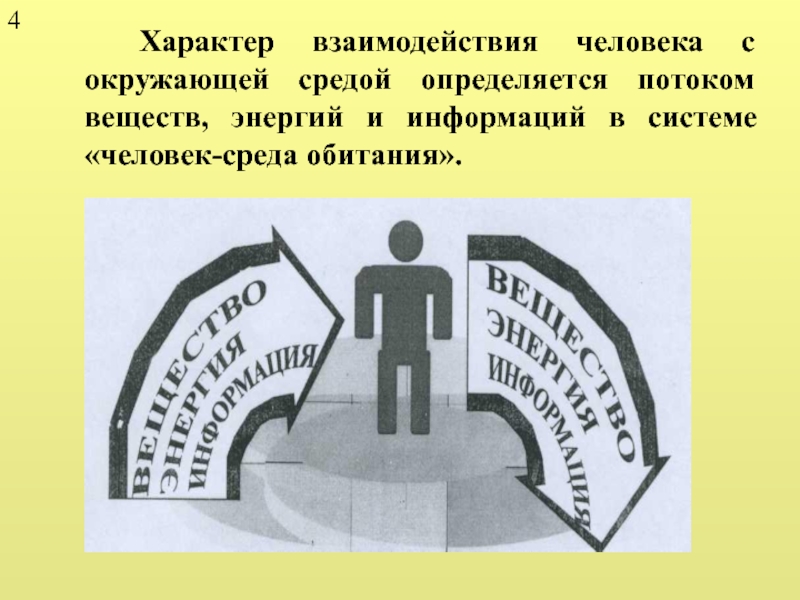 4

Характер взаимодействия человека с окружающей средой определяется потоком веществ, энергий и информаций в системе «человек-среда обитания».

ВЕЩЕСТВО
ЭНЕРГИЯ
ИНФОРМАЦИЯ

ВЕЩЕСТВО
ЭНЕРГИЯ
ИНФОРМАЦИЯ